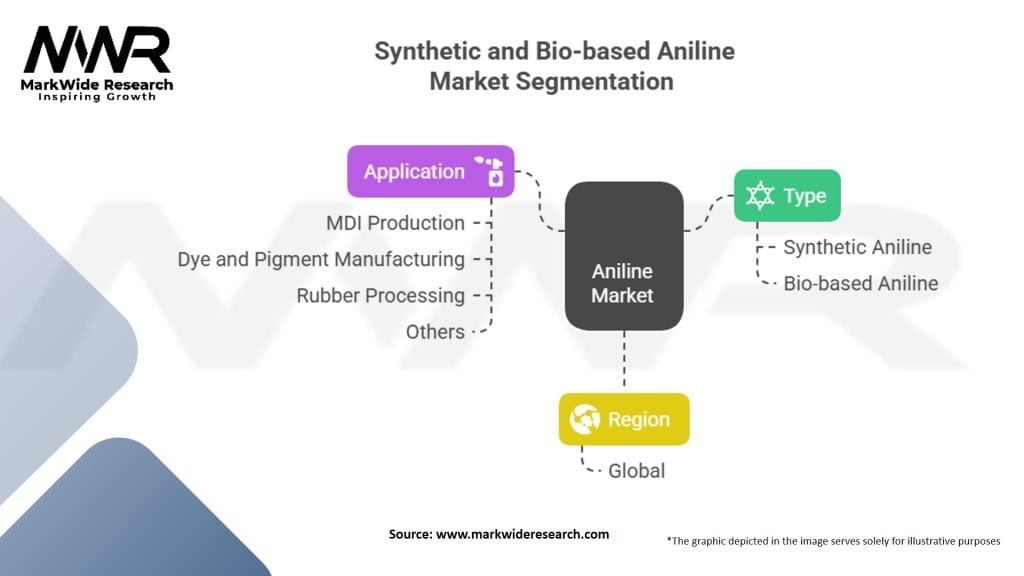 MWR
MarkWide Research
Inspiring Growth

Synthetic and Bio-based Aniline Market Segmentation

Application
MDI Production
Dye and Pigment Manufacturing
Rubber Processing
Others

Aniline Market

Type
Synthetic Aniline
Bio-based Aniline

Region
Global

Source: www.markwideresearch.com

*The graphic depicted in the image serves solely for illustrative purposes